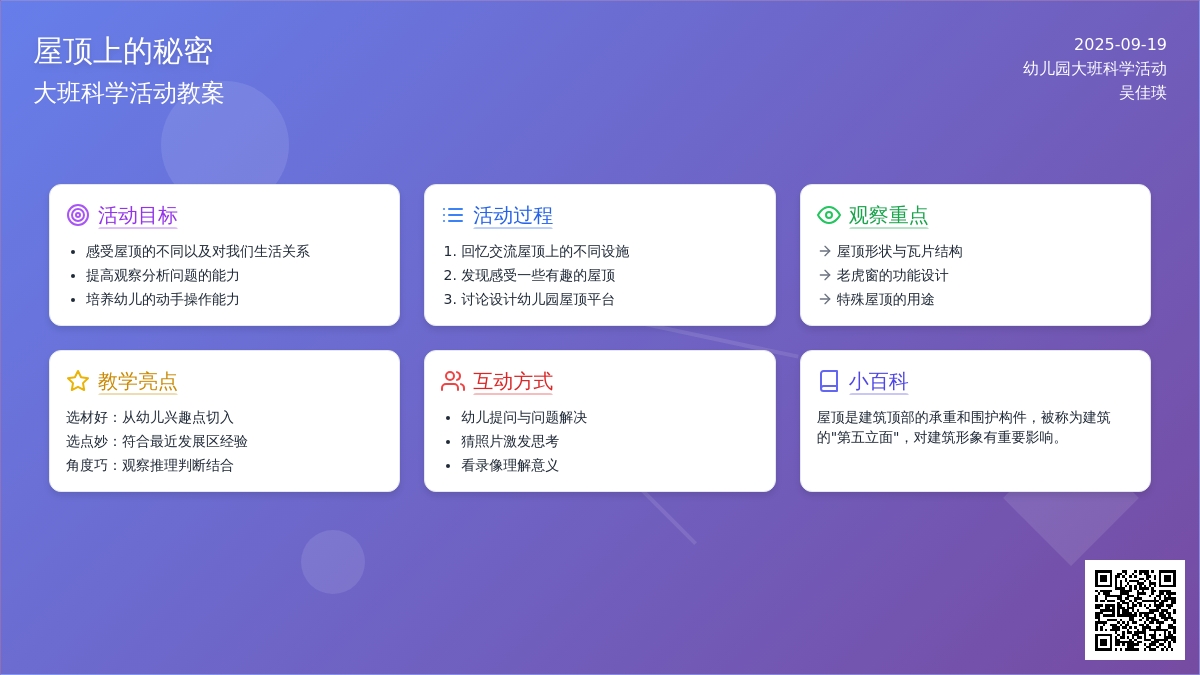 屋顶上的秘密
大班科学活动教案

2025-09-19
幼儿园大班科学活动
吴佳瑛

活动目标
- 感受屋顶的不同以及对我们生活关系
- 提高观察分析问题的能力
- 培养幼儿的动手操作能力

活动过程
1. 回忆交流屋顶上的不同设施
2. 发现感受一些有趣的屋顶
3. 讨论设计幼儿园屋顶平台

观察重点
→ 屋顶形状与瓦片结构
→ 老虎窗的功能设计
→ 特殊屋顶的用途

教学亮点
选材好：从幼儿兴趣点切入
选点妙：符合最近发展区经验
角度巧：观察推理判断结合

互动方式
- 幼儿提问与问题解决
- 猜照片激发思考
- 看录像理解意义

小百科
屋顶是建筑顶部的承重和围护构件，被称为建筑的"第五立面"，对建筑形象有重要影响。